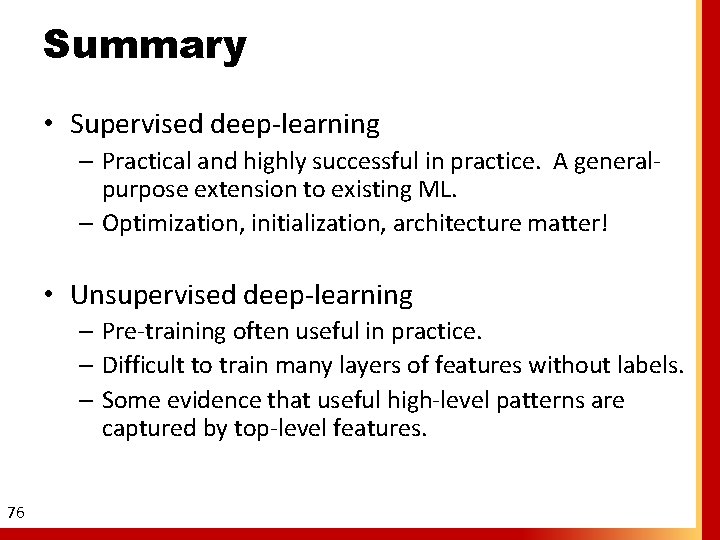 Summary

• Supervised deep-learning
– Practical and highly successful in practice. A general-purpose extension to existing ML.
– Optimization, initialization, architecture matter!

• Unsupervised deep-learning
– Pre-training often useful in practice.
– Difficult to train many layers of features without labels.
– Some evidence that useful high-level patterns are captured by top-level features.

76